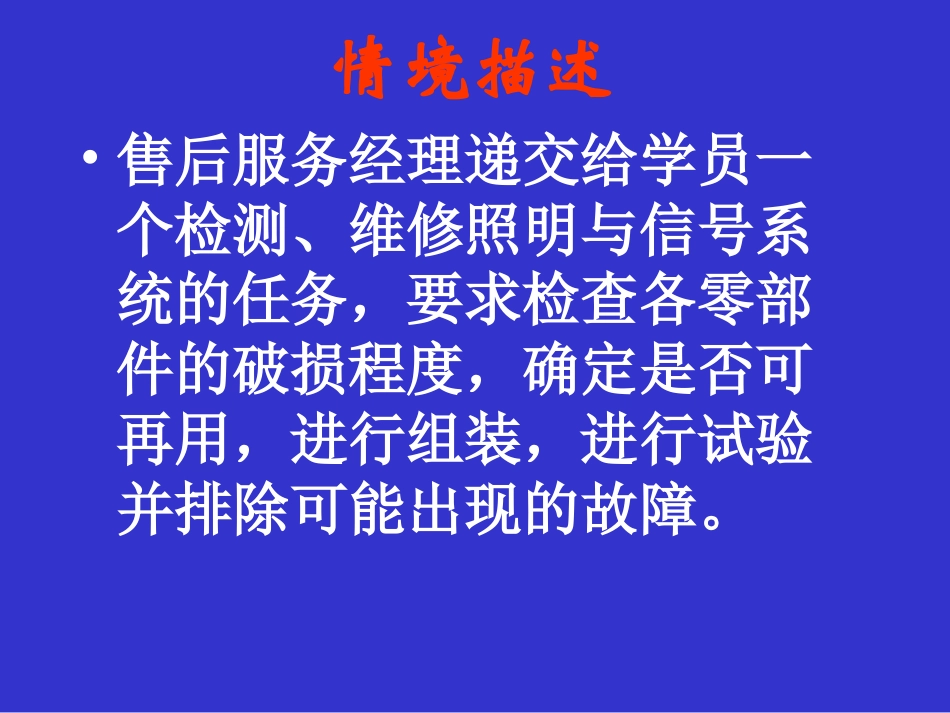 情境描述

• 售后服务经理递交给学员一个检测、维修照明与信号系统的任务，要求检查各零部件的破损程度，确定是否可再用，进行组装，进行试验并排除可能出现的故障。